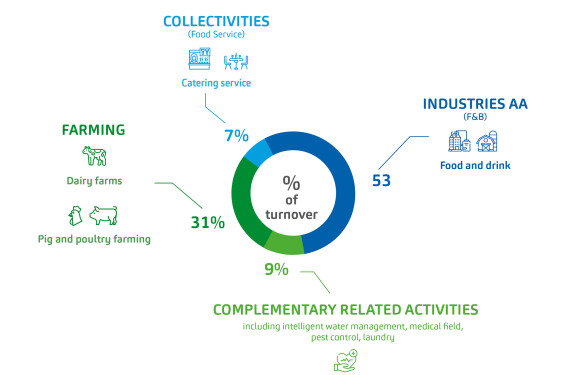 COLLECTIVITIES
(Food Service)

Catering service

7%

INDUSTRIES AA
(F&B)

Food and drink

53

FARMING

Dairy farms

Pig and poultry farming

31%

%
of
turnover

9%

COMPLEMENTARY RELATED ACTIVITIES
including intelligent water management, medical field, pest control, laundry